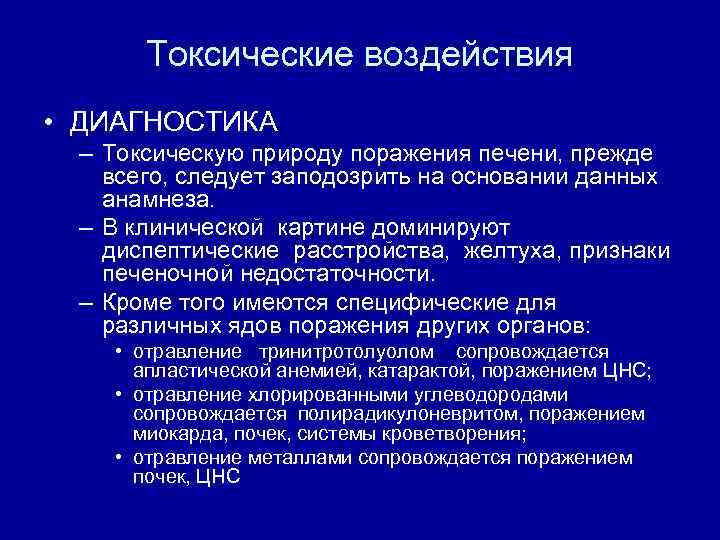 Токсические воздействия

• ДИАГНОСТИКА
– Токсическую природу поражения печени, прежде всего, следует заподозрить на основании данных анамнеза.
– В клинической картине доминируют диспептические расстройства, желтуха, признаки печеночной недостаточности.
– Кроме того имеются специфические для различных ядов поражения других органов:
• отравление тринитротолуолом сопровождается апластической анемией, катарактой, поражением ЦНС;
• отравление хлорированными углеводородами сопровождается полирадикулоневритом, поражением миокарда, почек, системы кроветворения;
• отравление металлами сопровождается поражением почек, ЦНС